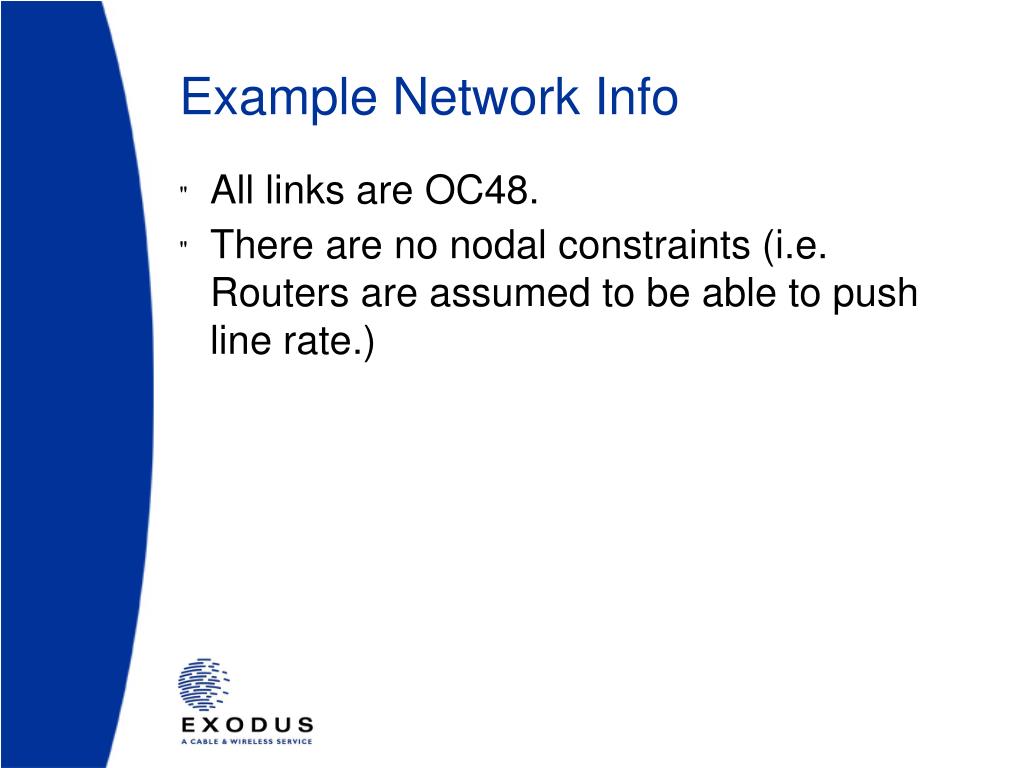 Example Network Info

" All links are OC48.

" There are no nodal constraints (i.e. Routers are assumed to be able to push line rate.)

EXODUS
A CABLE & WIRELESS SERVICE